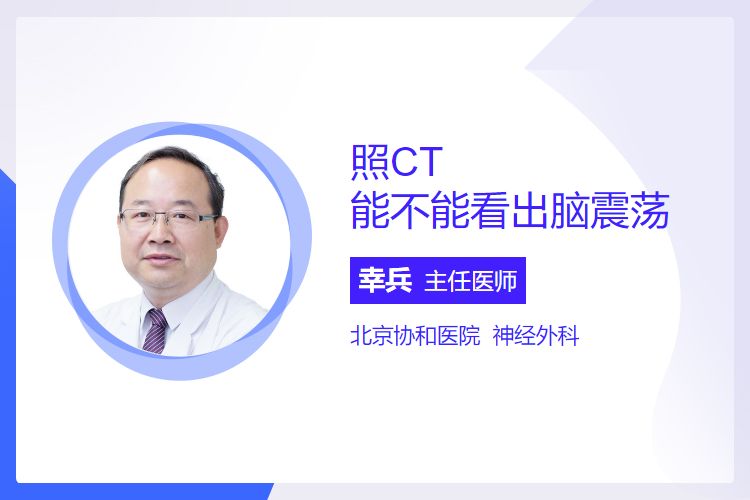 照CT
能不能看出脑震荡

幸兵 主任医师

北京协和医院 神经外科